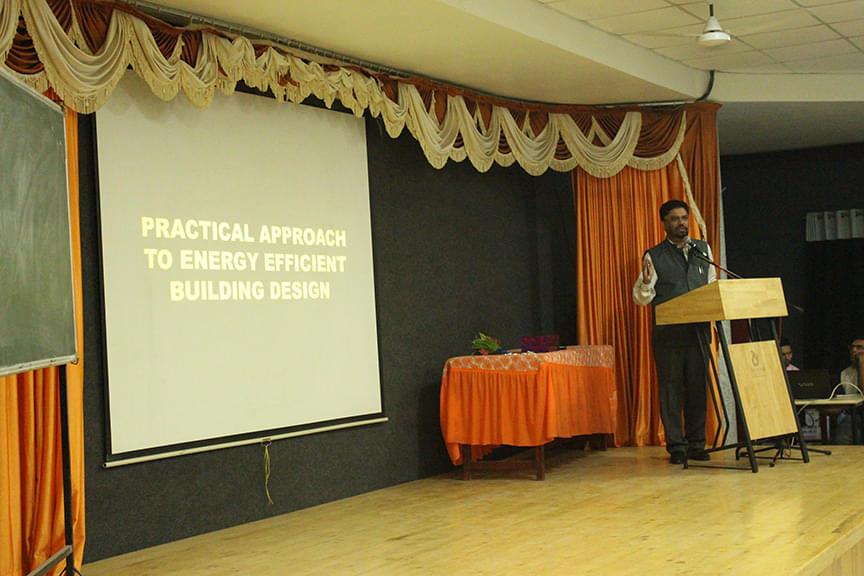 PRACTICAL APPROACH
TO ENERGY EFFICIENT
BUILDING DESIGN